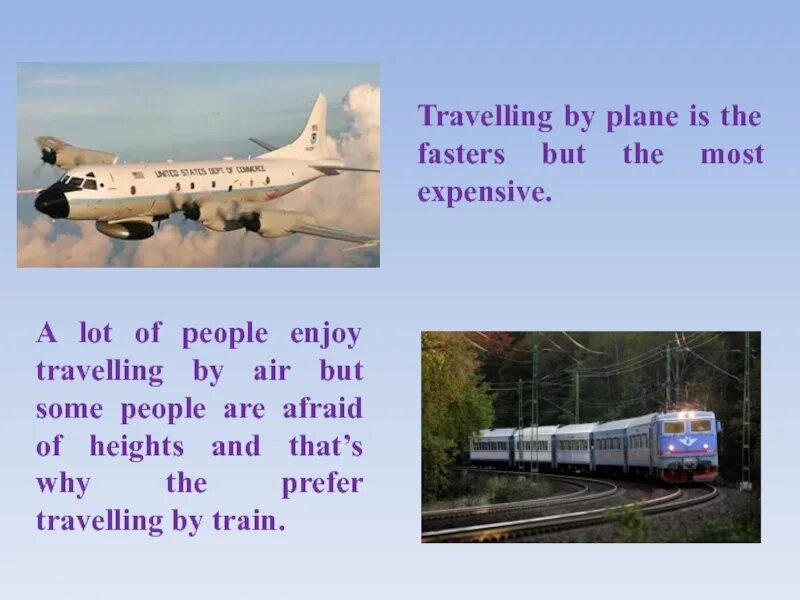 UNITED STATES DEPT OF COMMERCE

Travelling by plane is the fasters but the most expensive.

A lot of people enjoy travelling by air but some people are afraid of heights and that's why the prefer travelling by train.